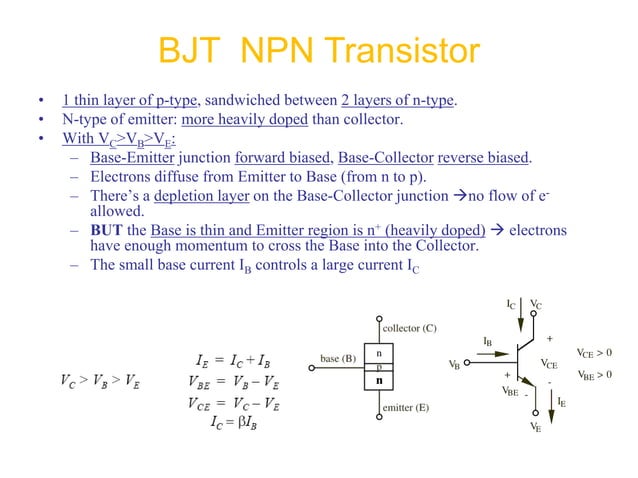 BJT NPN Transistor

• 1 thin layer of p-type, sandwiched between 2 layers of n-type.
• N-type of emitter: more heavily doped than collector.
• With $V_C>V_B>V_E$:
- Base-Emitter junction forward biased, Base-Collector reverse biased.
- Electrons diffuse from Emitter to Base (from n to p).
- There's a depletion layer on the Base-Collector junction →no flow of $e^-$ allowed.
- BUT the Base is thin and Emitter region is $n^+$ (heavily doped) → electrons have enough momentum to cross the Base into the Collector.
- The small base current $I_B$ controls a large current $I_C$

$V_C > V_B > V_E$

$I_E = I_C + I_B$
$V_{BE} = V_B - V_E$
$V_{CE} = V_C - V_E$
$I_C = \beta I_B$

collector (C)
base (B)
n
p
n
emitter (E)

$I_C$ $V_C$
$I_B$
$V_B$
+
$V_{CE}$
+
$V_{BE}$ -
-
$I_E$
$V_E$
$V_{CE} > 0$
$V_{BE} > 0$